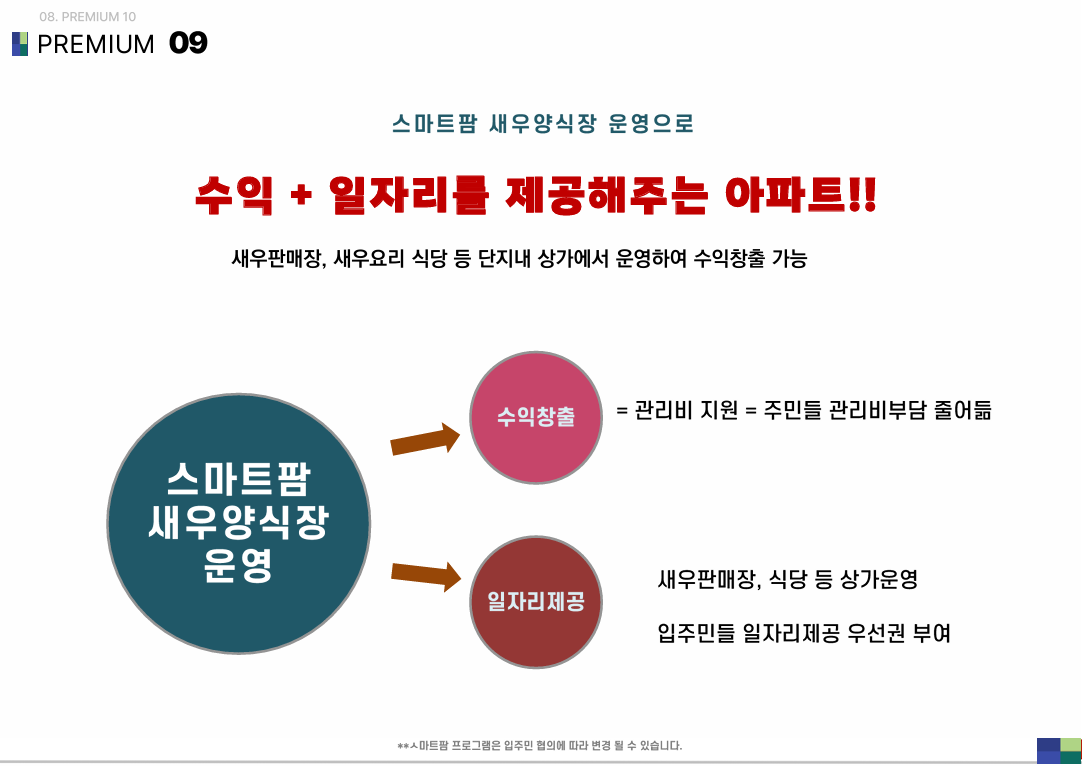 08. PREMIUM 10

PREMIUM 09

스마트팜 새우양식장 운영으로

수익 + 일자리를 제공해주는 아파트!!

새우판매장, 새우요리 식당 등 단지내 상가에서 운영하여 수익창출 가능

스마트팜 새우양식장 운영

수익창출

= 관리비 지원 = 주민들 관리비부담 줄어듦

일자리제공

새우판매장, 식당 등 상가운영

입주민들 일자리제공 우선권 부여

**스마트팜 프로그램은 입주민 협의에 따라 변경 될 수 있습니다.